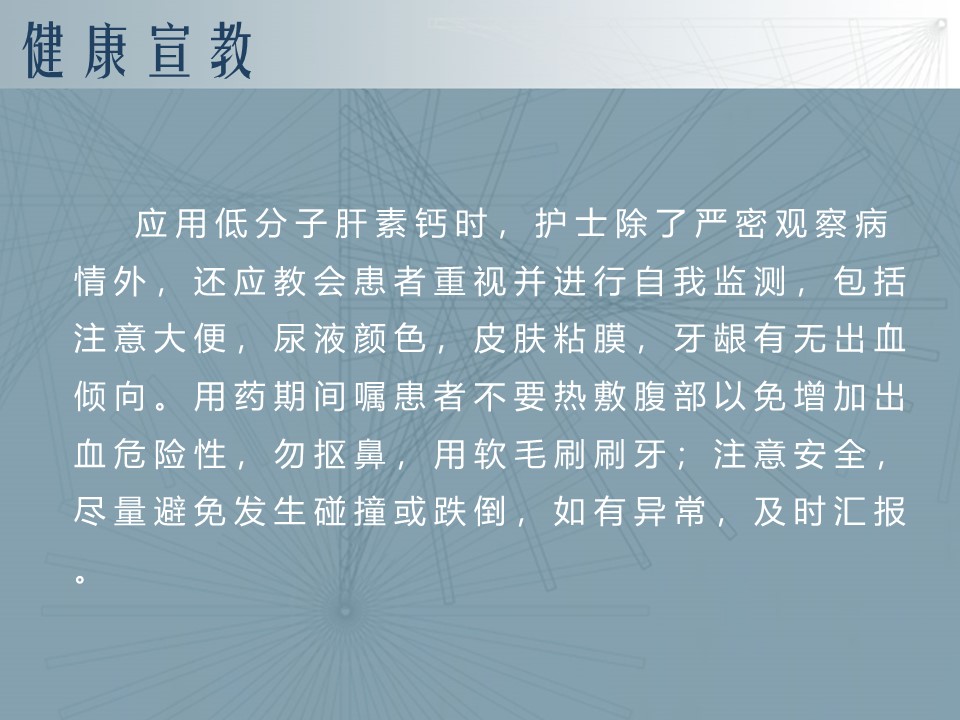 健康宣教

应用低分子肝素钙时，护士除了严密观察病情外，还应教会患者重视并进行自我监测，包括注意大便，尿液颜色，皮肤粘膜，牙龈有无出血倾向。用药期间嘱患者不要热敷腹部以免增加出血危险性，勿抠鼻，用软毛刷刷牙；注意安全，尽量避免发生碰撞或跌倒，如有异常，及时汇报。